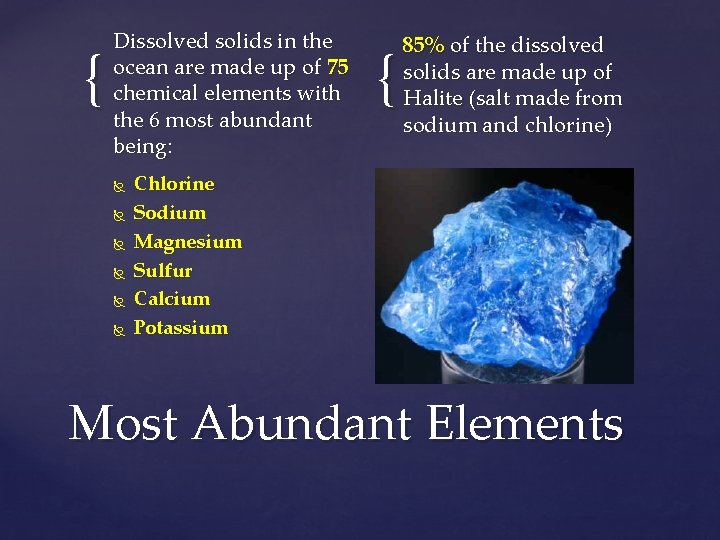 Dissolved solids in the ocean are made up of 75 chemical elements with the 6 most abundant being:

Chlorine
Sodium
Magnesium
Sulfur
Calcium
Potassium

85% of the dissolved solids are made up of Halite (salt made from sodium and chlorine)

Most Abundant Elements